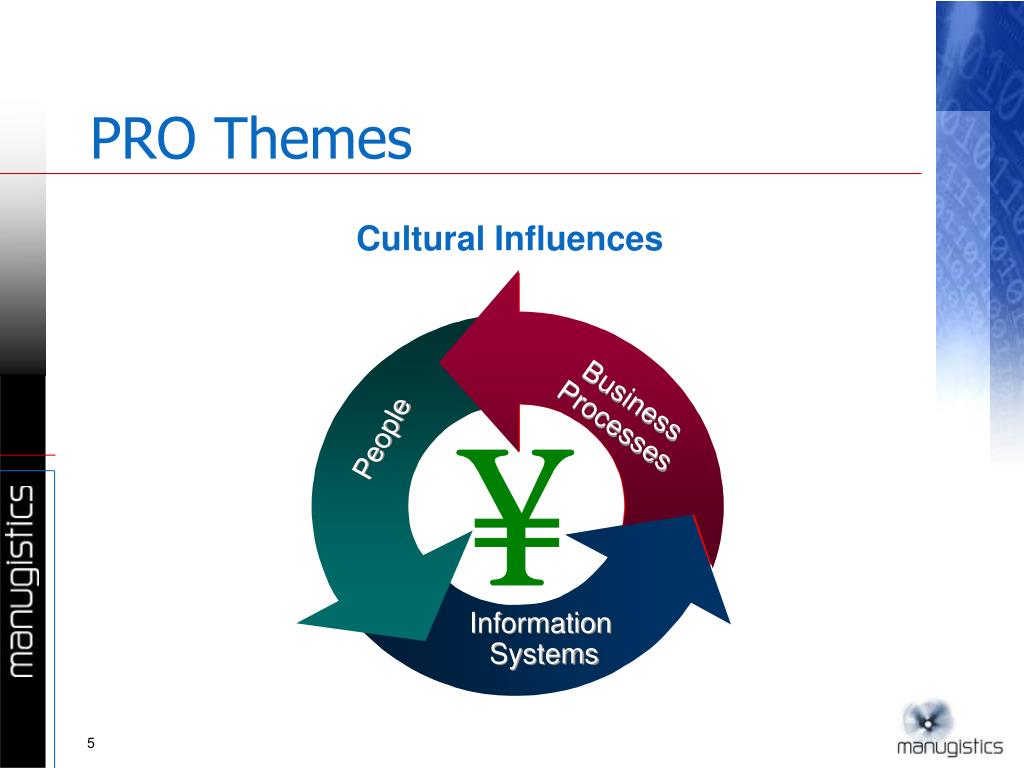 PRO Themes

Cultural Influences

People

Business Processes

¥

Information Systems

manugistics

5

manugistics